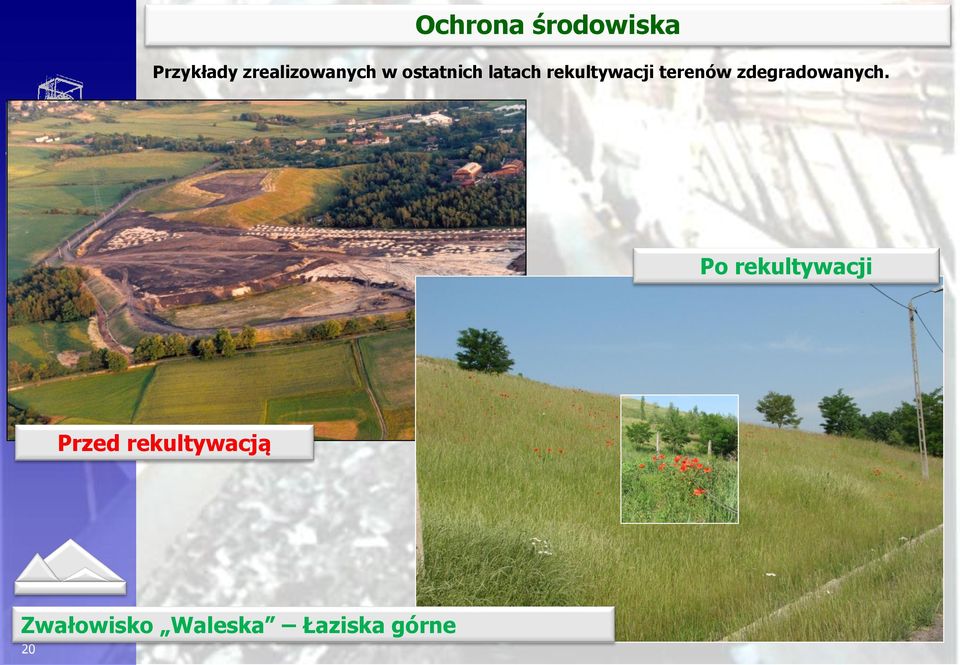 Ochrona środowiska

Przykłady zrealizowanych w ostatnich latach rekultywacji terenów zdegradowanych.

Po rekultywacji

Przed rekultywacją

Zwałowisko „Waleska” – Łaziska górne

20